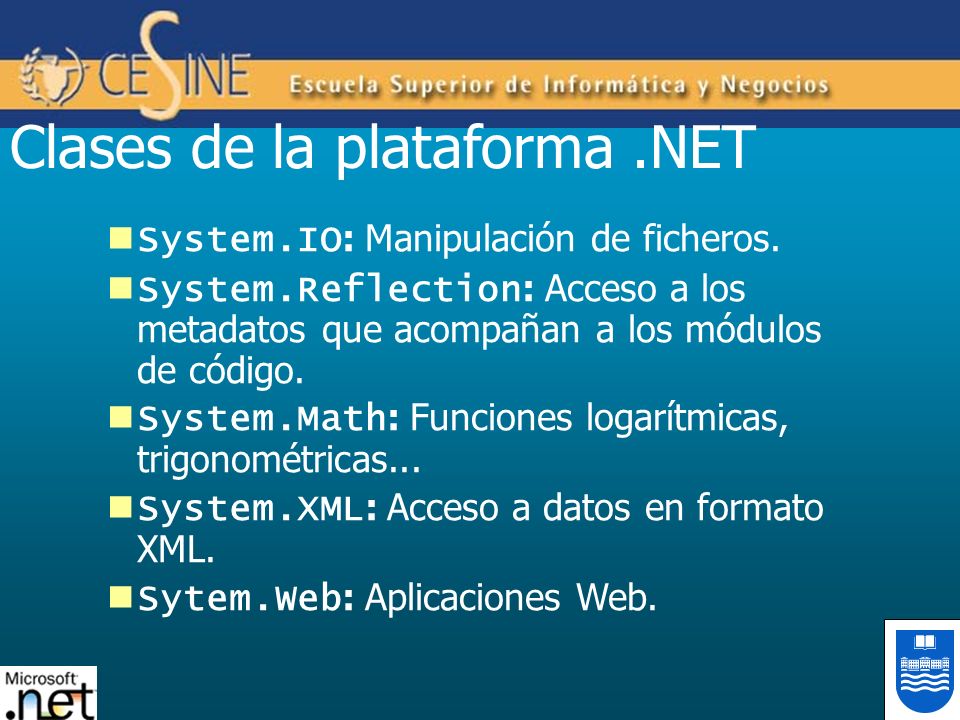 CESINE Escuela Superior de Informática y Negocios

Clases de la plataforma .NET

System.IO: Manipulación de ficheros.

System.Reflection: Acceso a los metadatos que acompañan a los módulos de código.

System.Math: Funciones logarítmicas, trigonométricas...

System.XML: Acceso a datos en formato XML.

Sytem.Web: Aplicaciones Web.

Microsoft .net